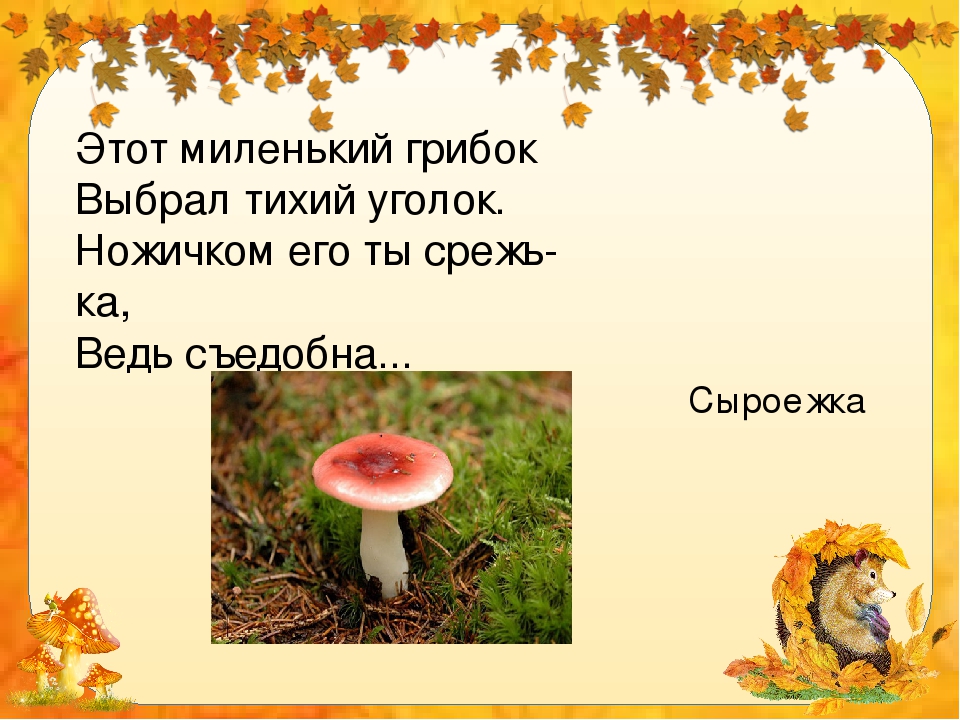 Этот миленький грибок
Выбрал тихий уголок.
Ножичком его ты срежь-ка,
Ведь съедобна...

Сыроежка